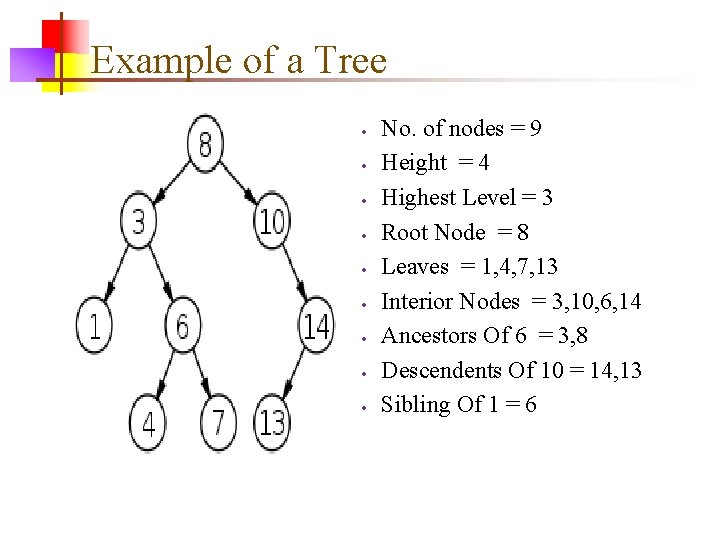 Example of a Tree

8

3

10

1

6

14

4

7

13

- No. of nodes = 9
- Height = 4
- Highest Level = 3
- Root Node = 8
- Leaves = 1,4,7,13
- Interior Nodes = 3,10,6,14
- Ancestors Of 6 = 3,8
- Descendents Of 10 = 14,13
- Sibling Of 1 = 6